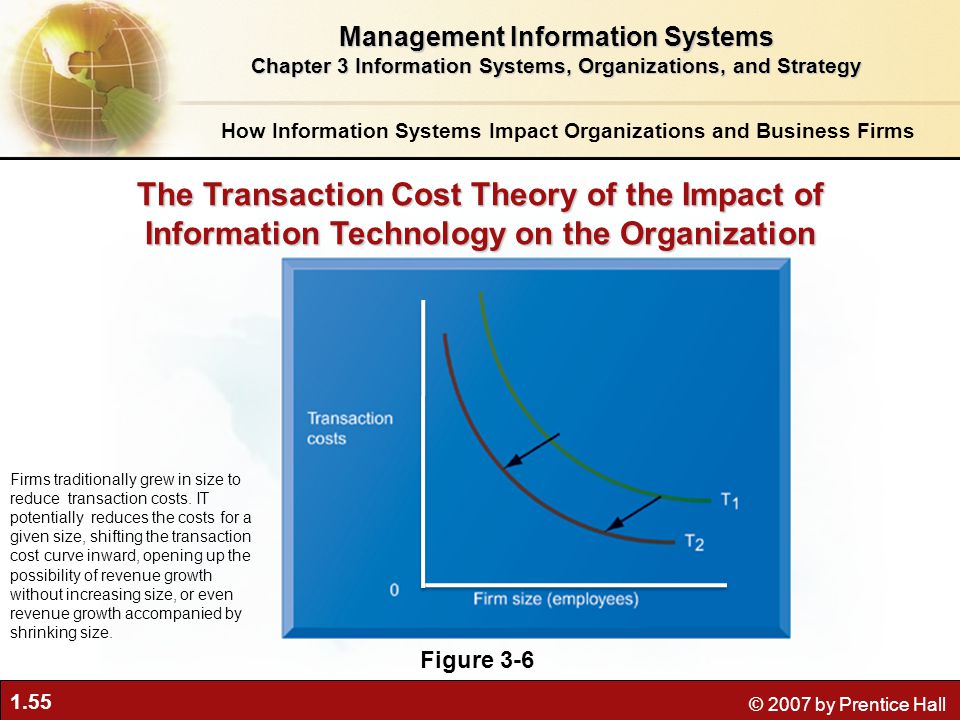 Management Information Systems
Chapter 3 Information Systems, Organizations, and Strategy

How Information Systems Impact Organizations and Business Firms

The Transaction Cost Theory of the Impact of Information Technology on the Organization

Transaction costs

$T_1$

$T_2$

0

Firm size (employees)

Firms traditionally grew in size to reduce transaction costs. IT potentially reduces the costs for a given size, shifting the transaction cost curve inward, opening up the possibility of revenue growth without increasing size, or even revenue growth accompanied by shrinking size.

Figure 3-6

1.55

© 2007 by Prentice Hall